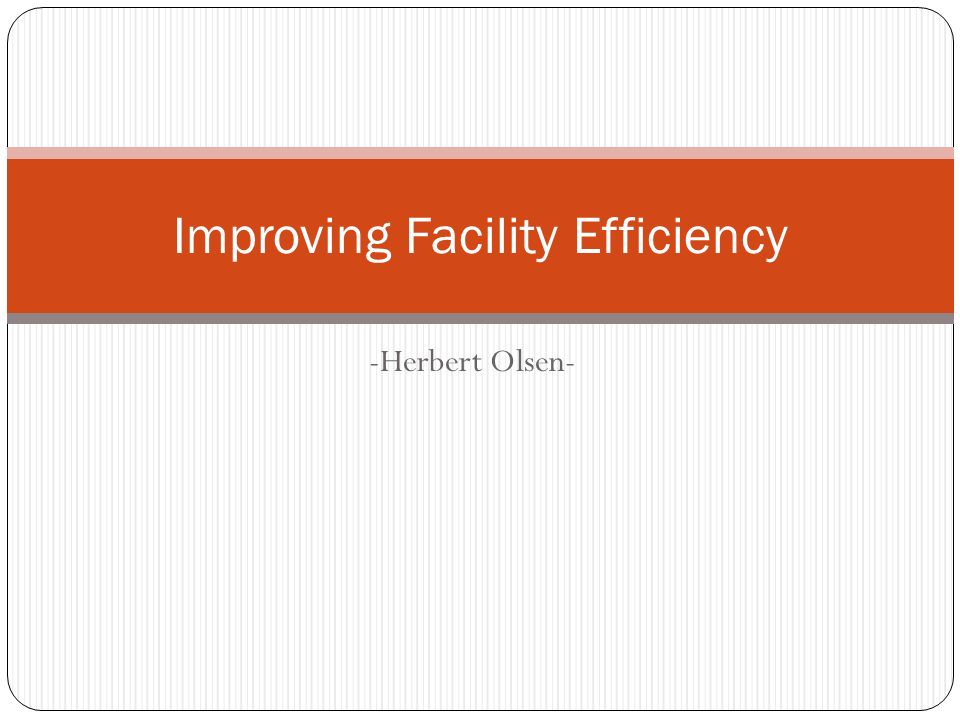 Improving Facility Efficiency

-Herbert Olsen-